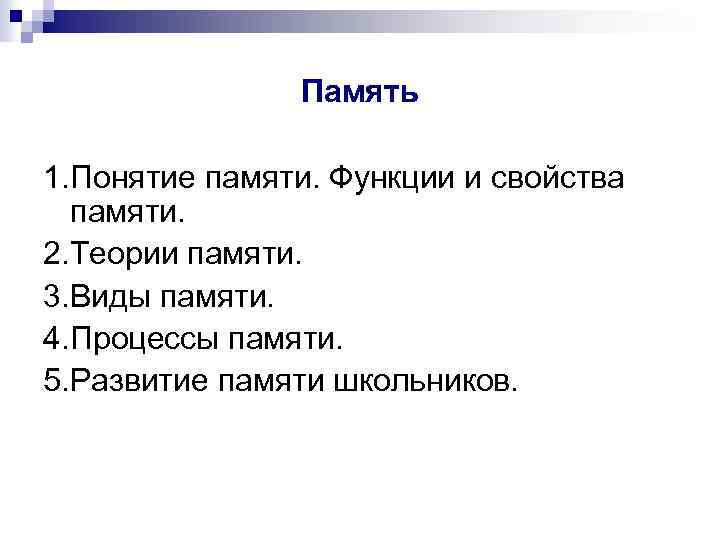 Память

1.Понятие памяти. Функции и свойства памяти.

2.Теории памяти.

3.Виды памяти.

4.Процессы памяти.

5.Развитие памяти школьников.